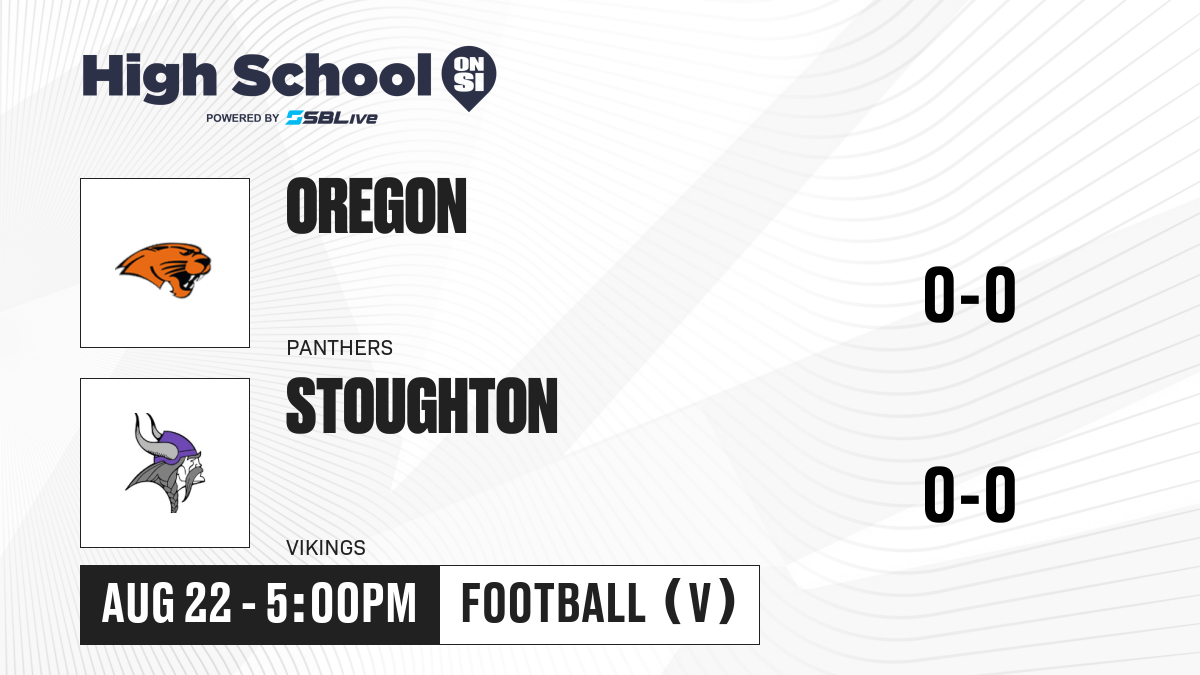 High School ON SI
POWERED BY SBLive

OREGON
PANTHERS
0-0

STOUGHTON
VIKINGS
0-0

AUG 22 - 5:00PM
FOOTBALL (V)